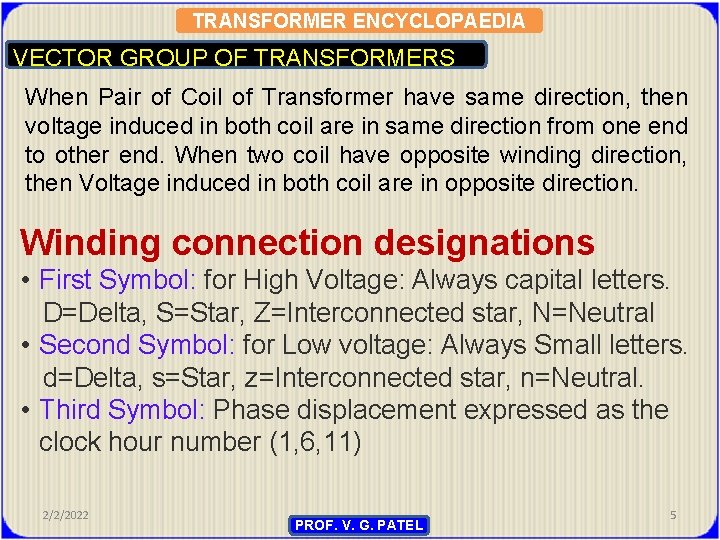 TRANSFORMER ENCYCLOPAEDIA

VECTOR GROUP OF TRANSFORMERS

When Pair of Coil of Transformer have same direction, then voltage induced in both coil are in same direction from one end to other end. When two coil have opposite winding direction, then Voltage induced in both coil are in opposite direction.

Winding connection designations

• First Symbol: for High Voltage: Always capital letters. D=Delta, S=Star, Z=Interconnected star, N=Neutral
• Second Symbol: for Low voltage: Always Small letters. d=Delta, s=Star, z=Interconnected star, n=Neutral.
• Third Symbol: Phase displacement expressed as the clock hour number (1,6,11)

2/2/2022

PROF. V. G. PATEL

5